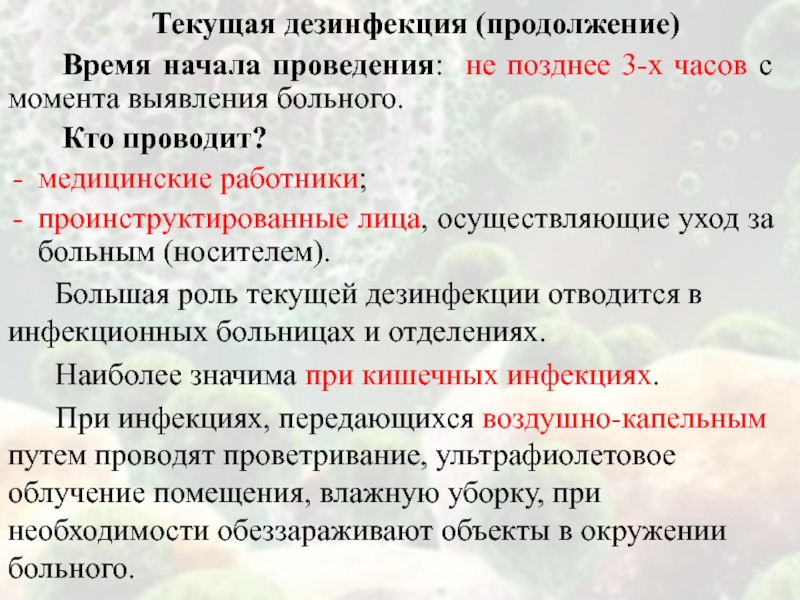 Текущая дезинфекция (продолжение)

Время начала проведения: не позднее 3-х часов с момента выявления больного.

Кто проводит?

- медицинские работники;
- проинструктированные лица, осуществляющие уход за больным (носителем).

Большая роль текущей дезинфекции отводится в инфекционных больницах и отделениях.

Наиболее значима при кишечных инфекциях.

При инфекциях, передающихся воздушно-капельным путем проводят проветривание, ультрафиолетовое облучение помещения, влажную уборку, при необходимости обеззараживают объекты в окружении больного.